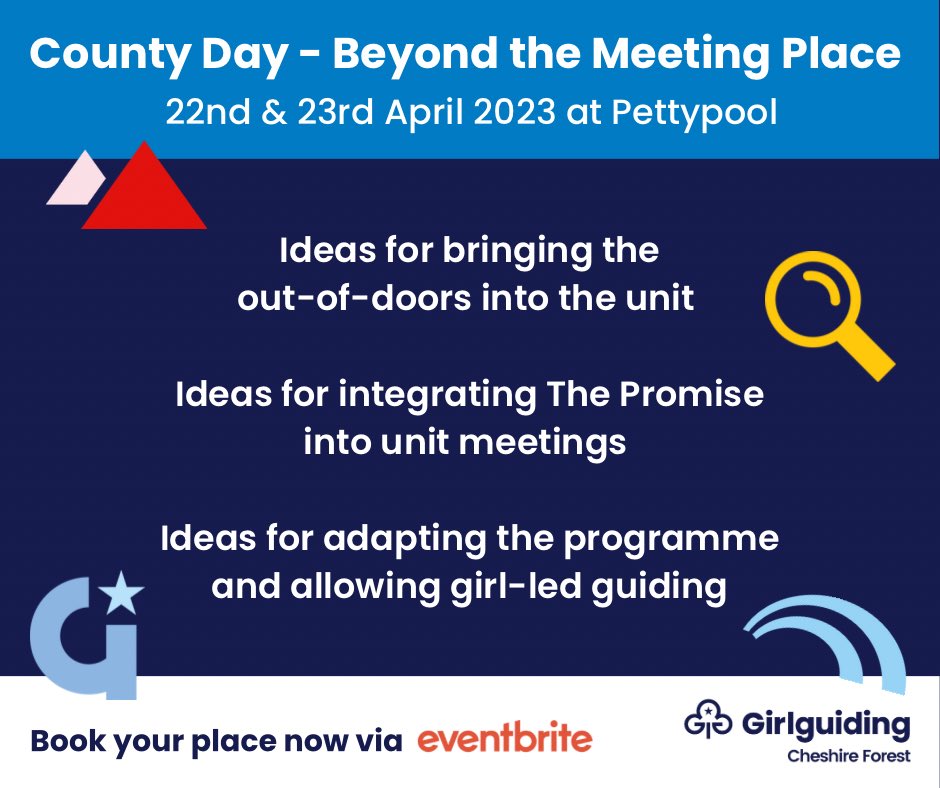 County Day - Beyond the Meeting Place
22nd & 23rd April 2023 at Pettypool

Ideas for bringing the out-of-doors into the unit

Ideas for integrating The Promise into unit meetings

Ideas for adapting the programme and allowing girl-led guiding

Book your place now via eventbrite

Girlguiding
Cheshire Forest